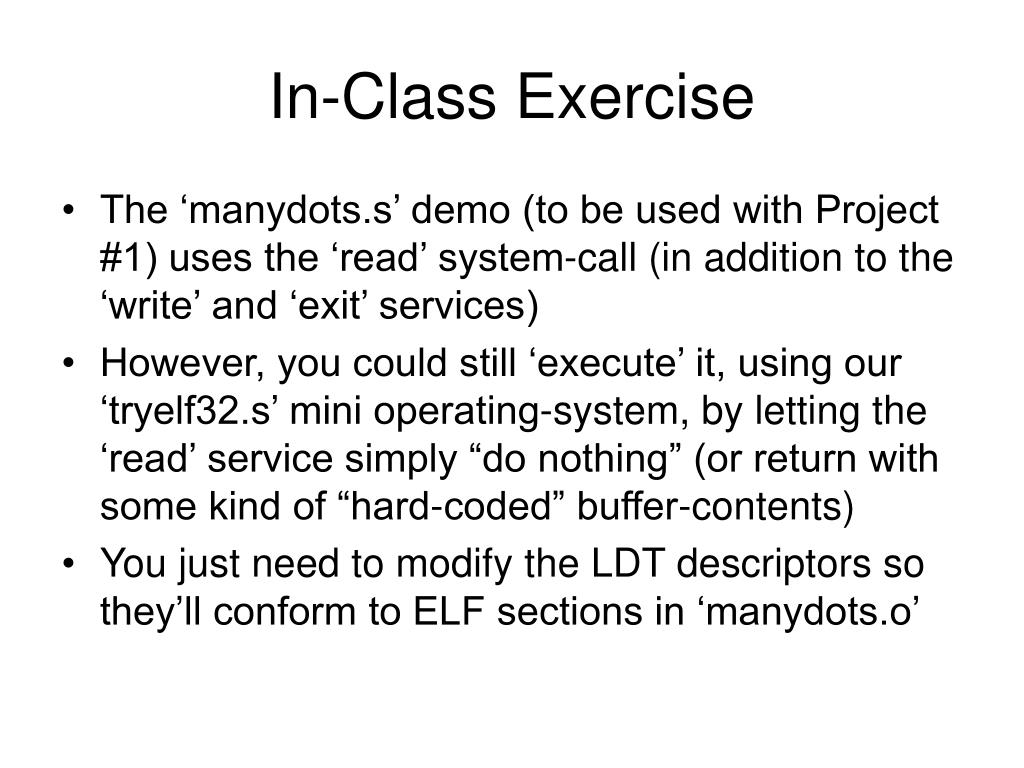 In-Class Exercise

• The ‘manydots.s’ demo (to be used with Project #1) uses the ‘read’ system-call (in addition to the ‘write’ and ‘exit’ services)

• However, you could still ‘execute’ it, using our ‘tryelf32.s’ mini operating-system, by letting the ‘read’ service simply “do nothing” (or return with some kind of “hard-coded” buffer-contents)

• You just need to modify the LDT descriptors so they’ll conform to ELF sections in ‘manydots.o’